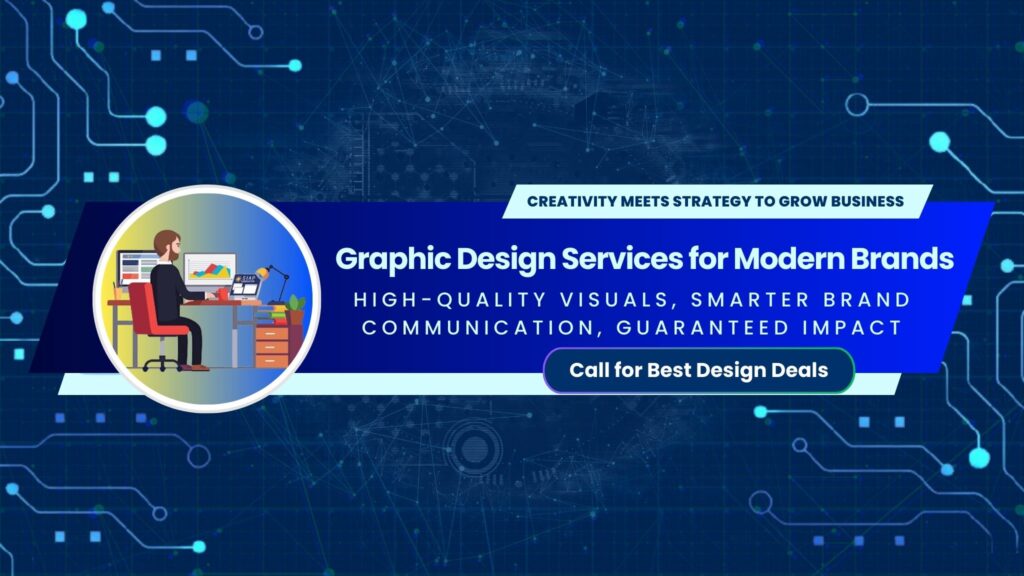 CREATIVITY MEETS STRATEGY TO GROW BUSINESS

Graphic Design Services for Modern Brands

HIGH-QUALITY VISUALS, SMARTER BRAND COMMUNICATION, GUARANTEED IMPACT

Call for Best Design Deals